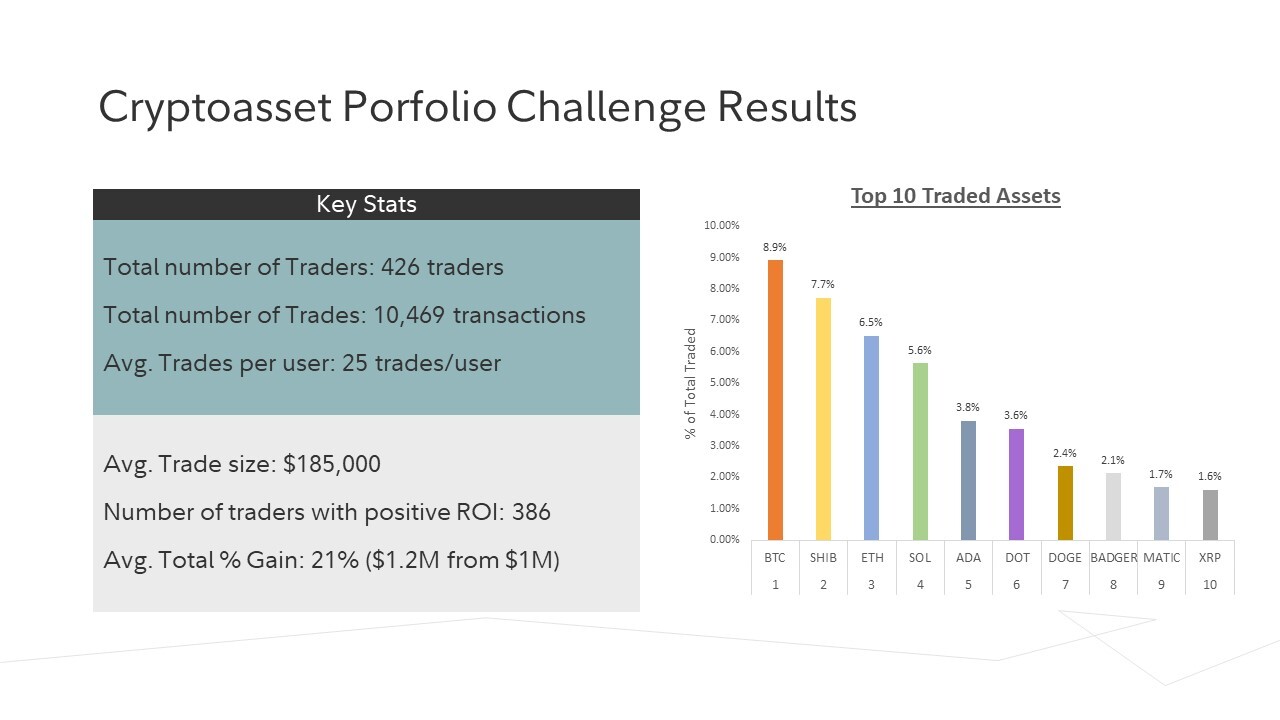 Cryptoasset Porfolio Challenge Results

Key Stats

Total number of Traders: 426 traders

Total number of Trades: 10,469 transactions

Avg. Trades per user: 25 trades/user

Avg. Trade size: $185,000

Number of traders with positive ROI: 386

Avg. Total % Gain: 21% ($1.2M from $1M)

Top 10 Traded Assets

% of Total Traded

10.00%
9.00%
8.00%
7.00%
6.00%
5.00%
4.00%
3.00%
2.00%
1.00%
0.00%

8.9%
7.7%
6.5%
5.6%
3.8%
3.6%
2.4%
2.1%
1.7%
1.6%

| BTC | SHIB | ETH | SOL | ADA | DOT | DOGE | BADGER | MATIC | XRP |
|---|---|---|---|---|---|---|---|---|---|
| 1 | 2 | 3 | 4 | 5 | 6 | 7 | 8 | 9 | 10 |